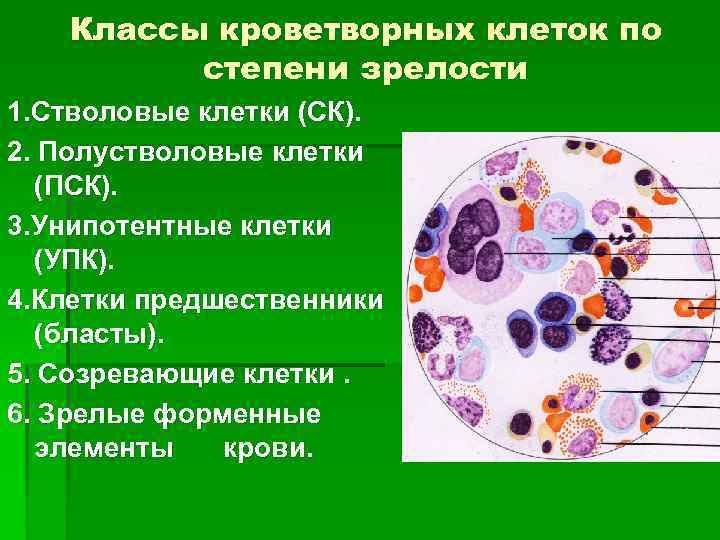 Классы кроветворных клеток по степени зрелости

1.Стволовые клетки (СК).

2. Полустволовые клетки (ПСК).

3.Унипотентные клетки (УПК).

4.Клетки предшественники (бласты).

5. Созревающие клетки .

6. Зрелые форменные элементы крови.